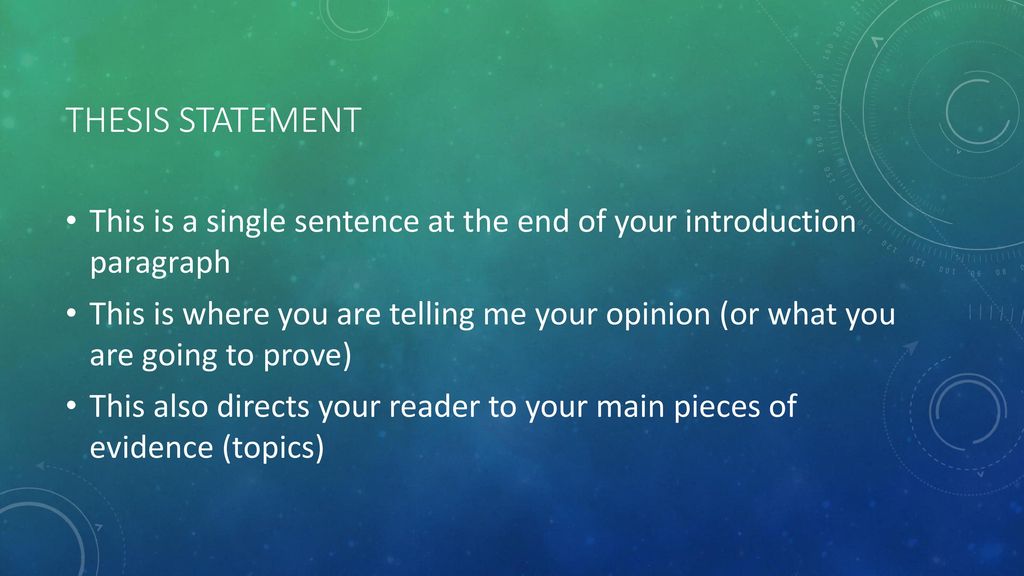 THESIS STATEMENT

• This is a single sentence at the end of your introduction paragraph

• This is where you are telling me your opinion (or what you are going to prove)

• This also directs your reader to your main pieces of evidence (topics)